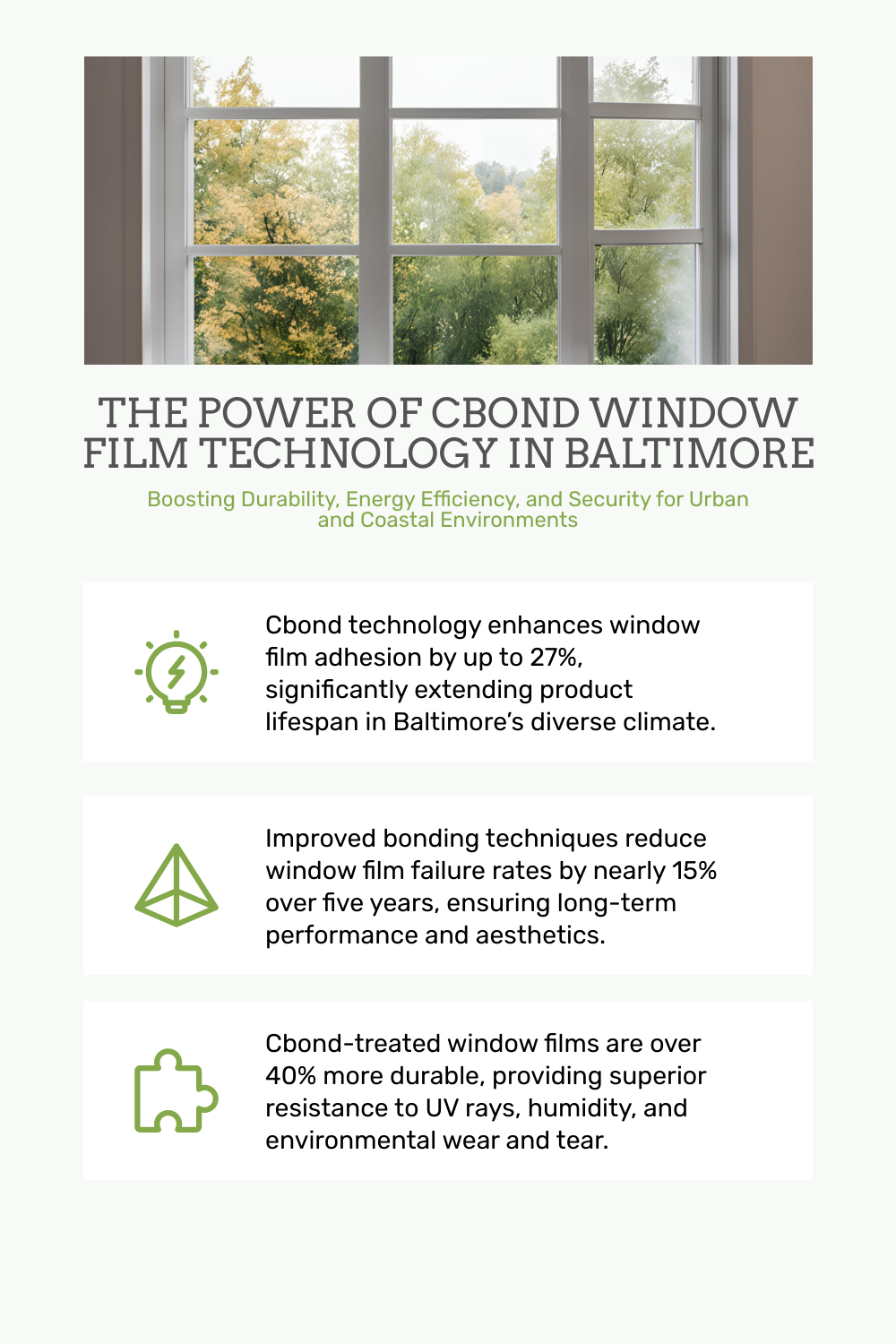 THE POWER OF CBOND WINDOW FILM TECHNOLOGY IN BALTIMORE

Boosting Durability, Energy Efficiency, and Security for Urban and Coastal Environments

Cbond technology enhances window film adhesion by up to 27%, significantly extending product lifespan in Baltimore's diverse climate.

Improved bonding techniques reduce window film failure rates by nearly 15% over five years, ensuring long-term performance and aesthetics.

Cbond-treated window films are over 40% more durable, providing superior resistance to UV rays, humidity, and environmental wear and tear.